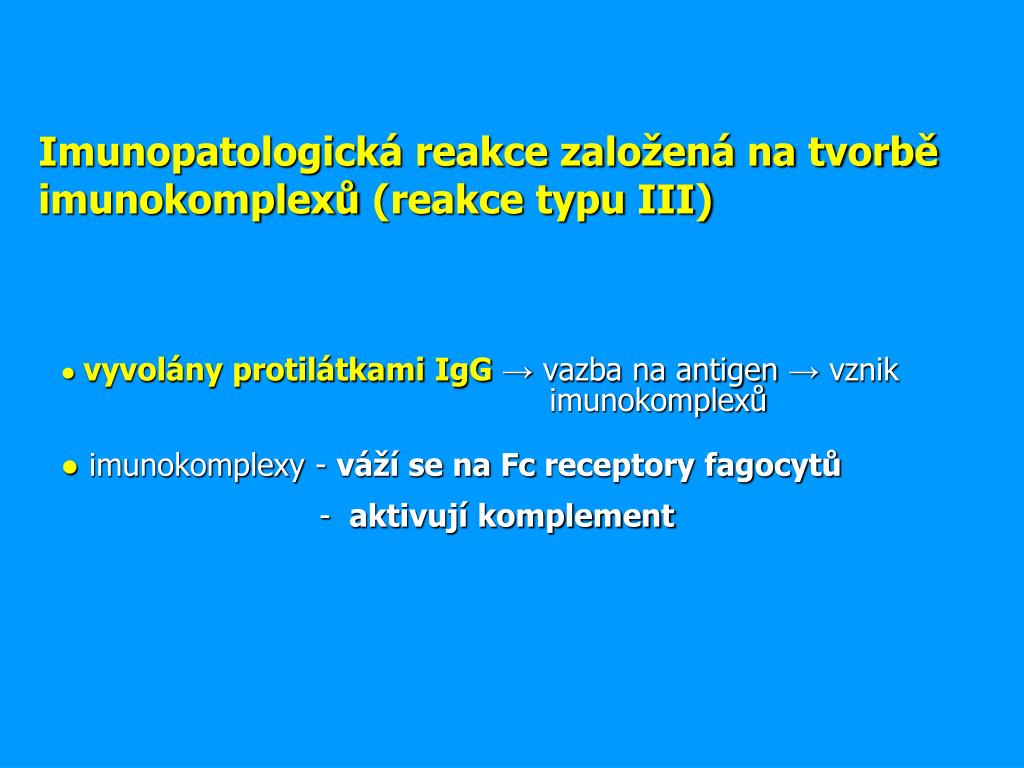 Imunopatologická reakce založená na tvorbě imunokomplexů (reakce typu III)

● vyvolány protilátkami IgG → vazba na antigen → vznik imunokomplexů

● imunokomplexy - váží se na Fc receptory fagocytů
- aktivují komplement